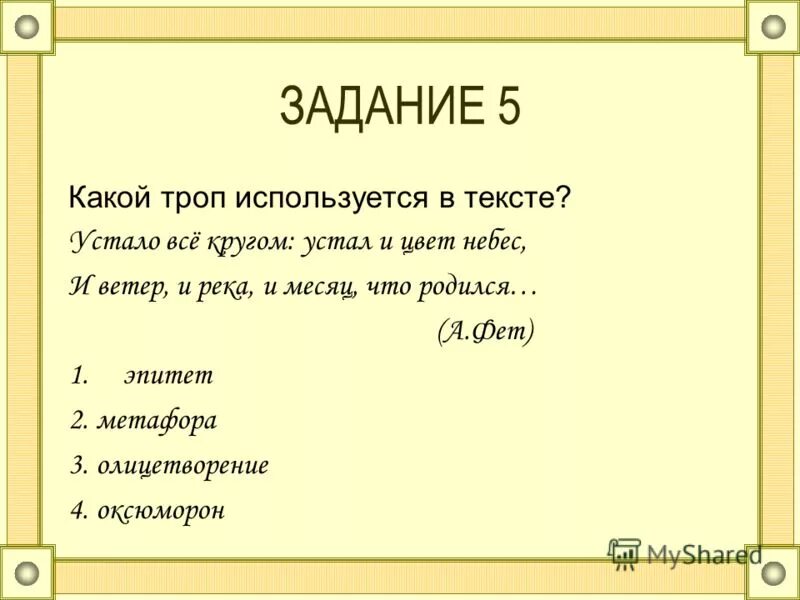 ЗАДАНИЕ 5

Какой троп используется в тексте?

Устало всё кругом: устал и цвет небес,
И ветер, и река, и месяц, что родился…
(А.Фет)

1. эпитет
2. метафора
3. олицетворение
4. оксюморон

MyShared